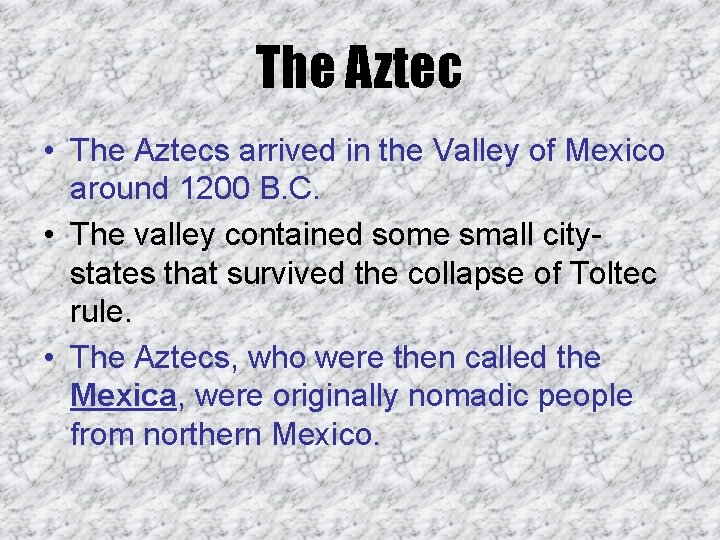 The Aztec

• The Aztecs arrived in the Valley of Mexico around 1200 B.C.

• The valley contained some small city-states that survived the collapse of Toltec rule.

• The Aztecs, who were then called the Mexica, were originally nomadic people from northern Mexico.